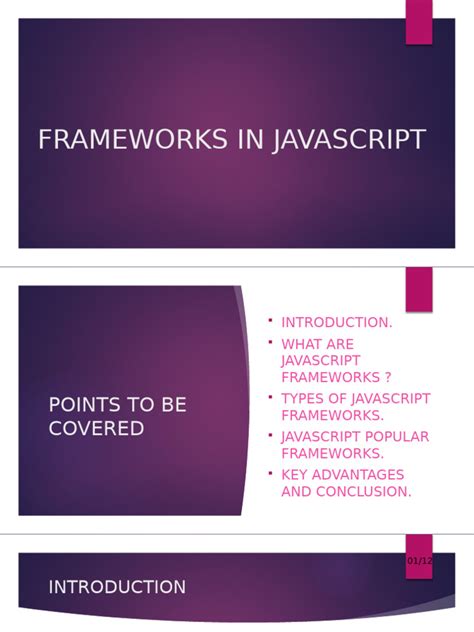 FRAMEWORKS IN JAVASCRIPT

POINTS TO BE COVERED

- INTRODUCTION.
- WHAT ARE JAVASCRIPT FRAMEWORKS ?
- TYPES OF JAVASCRIPT FRAMEWORKS.
- JAVASCRIPT POPULAR FRAMEWORKS.
- KEY ADVANTAGES AND CONCLUSION.

01/12

INTRODUCTION